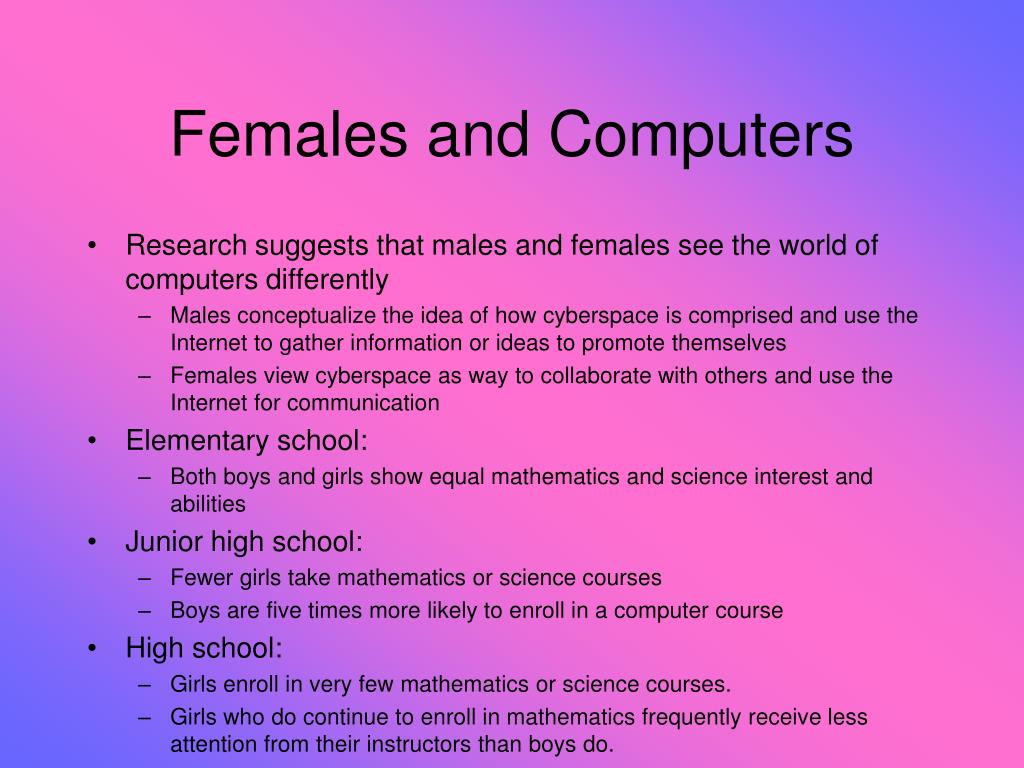 Females and Computers

• Research suggests that males and females see the world of computers differently
– Males conceptualize the idea of how cyberspace is comprised and use the Internet to gather information or ideas to promote themselves
– Females view cyberspace as way to collaborate with others and use the Internet for communication
• Elementary school:
– Both boys and girls show equal mathematics and science interest and abilities
• Junior high school:
– Fewer girls take mathematics or science courses
– Boys are five times more likely to enroll in a computer course
• High school:
– Girls enroll in very few mathematics or science courses.
– Girls who do continue to enroll in mathematics frequently receive less attention from their instructors than boys do.